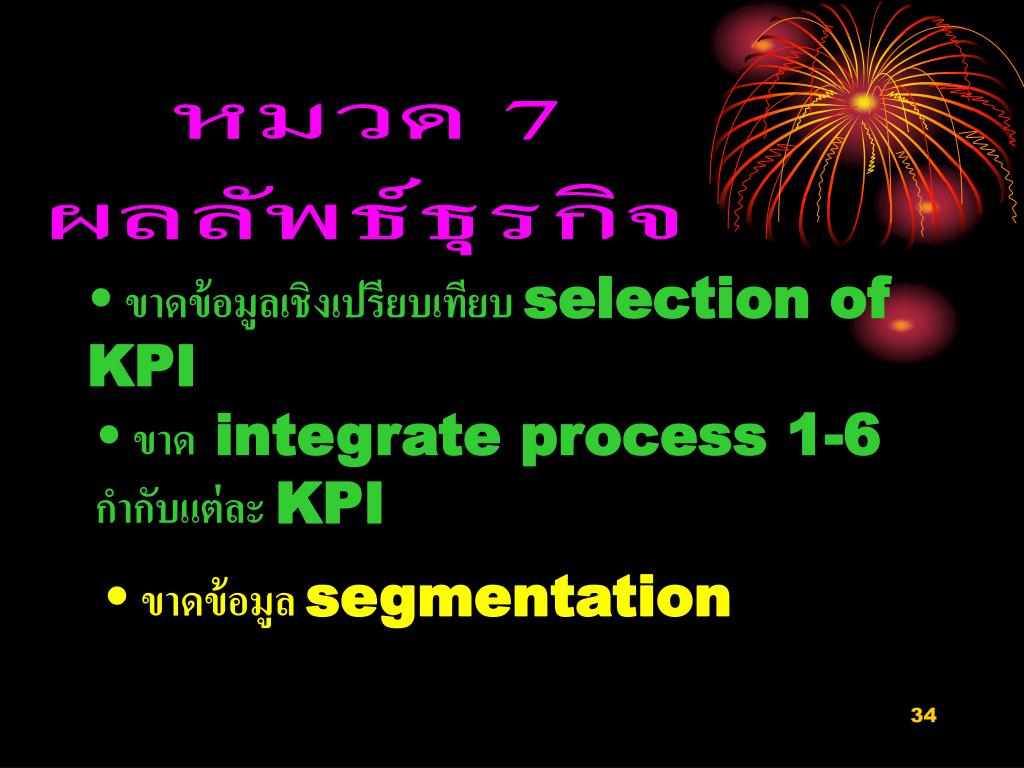 หมวด 7
ผลลัพธ์ธุรกิจ

• ขาดข้อมูลเชิงเปรียบเทียบ selection of KPI

• ขาด integrate process 1-6 กำกับแต่ละ KPI

• ขาดข้อมูล segmentation

34